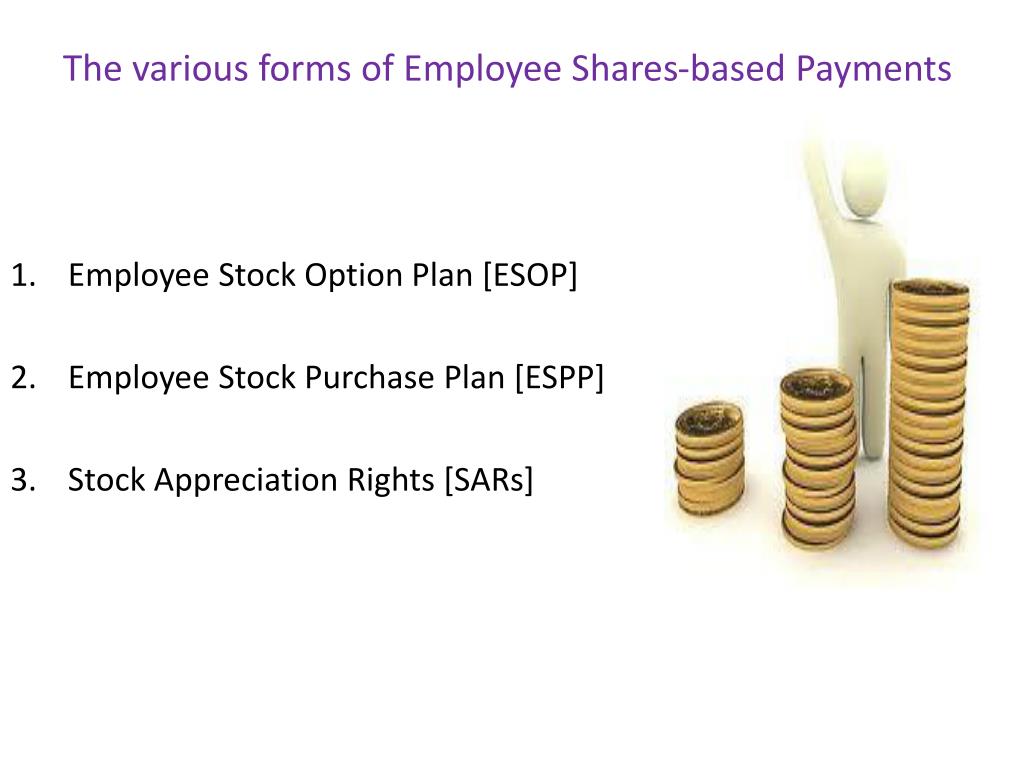 The various forms of Employee Shares-based Payments

1. Employee Stock Option Plan [ESOP]

2. Employee Stock Purchase Plan [ESPP]

3. Stock Appreciation Rights [SARs]